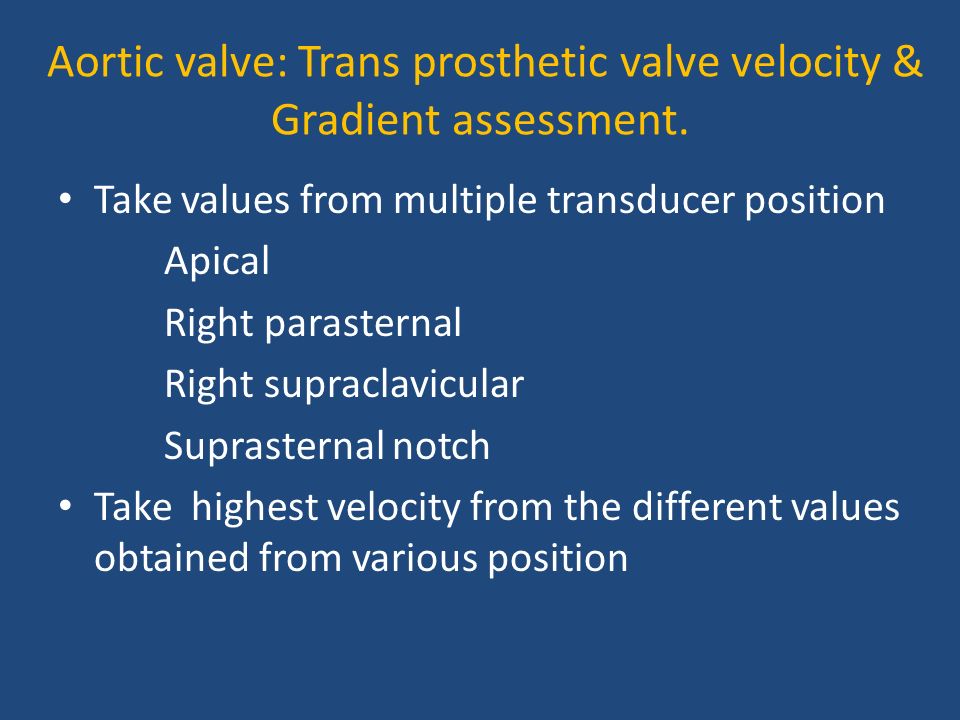 Aortic valve: Trans prosthetic valve velocity & Gradient assessment.

• Take values from multiple transducer position

Apical

Right parasternal

Right supraclavicular

Suprasternal notch

• Take  highest velocity from the different values obtained from various position